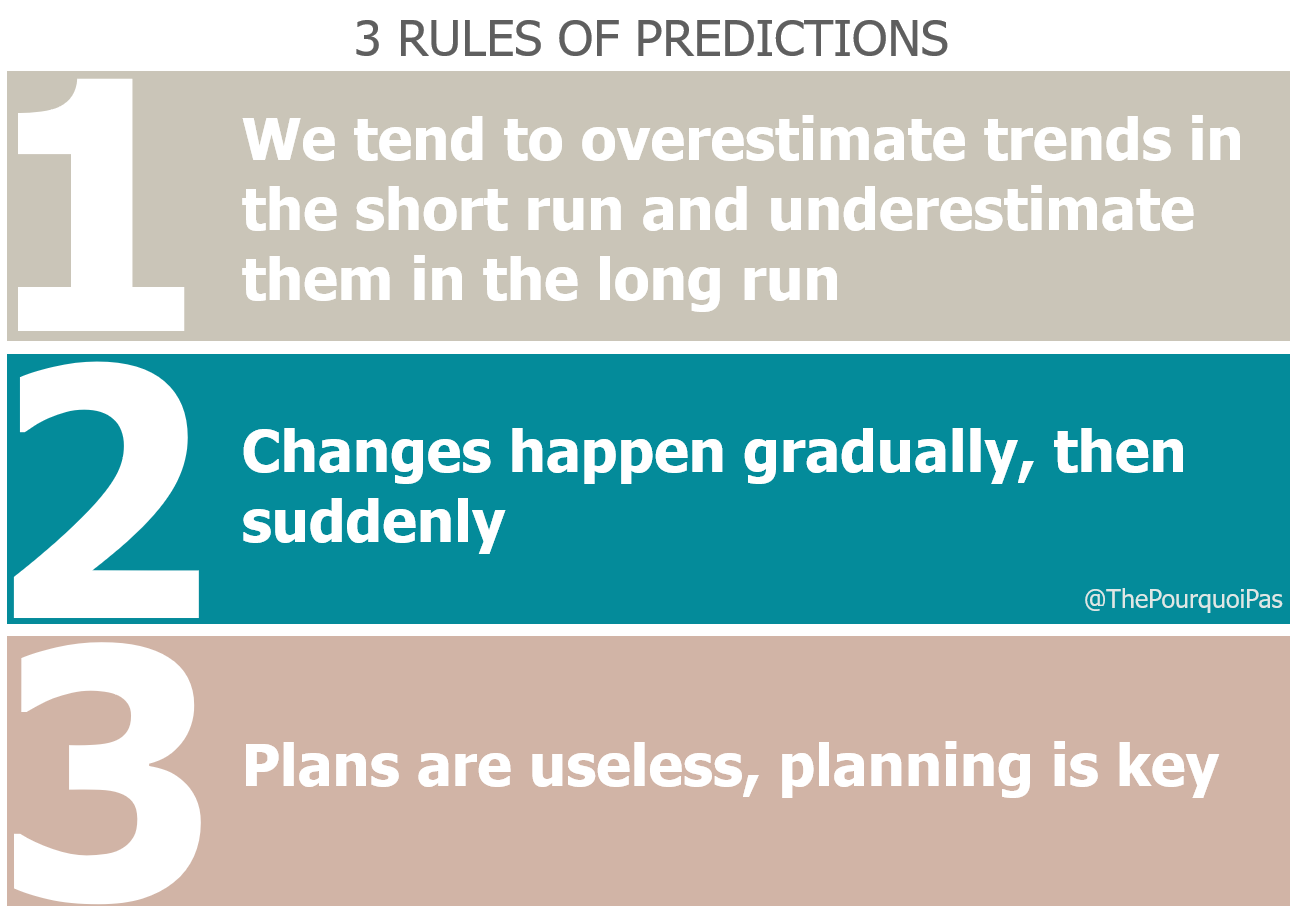 3 RULES OF PREDICTIONS

1

We tend to overestimate trends in the short run and underestimate them in the long run

2

Changes happen gradually, then suddenly

@ThePourquoiPas

3

Plans are useless, planning is key